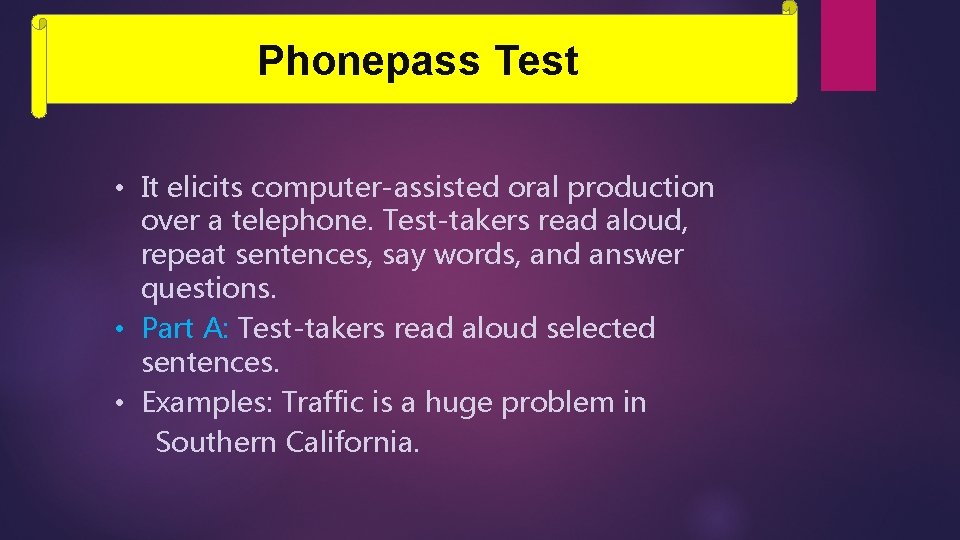 Phonepass Test

• It elicits computer-assisted oral production over a telephone. Test-takers read aloud, repeat sentences, say words, and answer questions.
• Part A: Test-takers read aloud selected sentences.
• Examples: Traffic is a huge problem in Southern California.